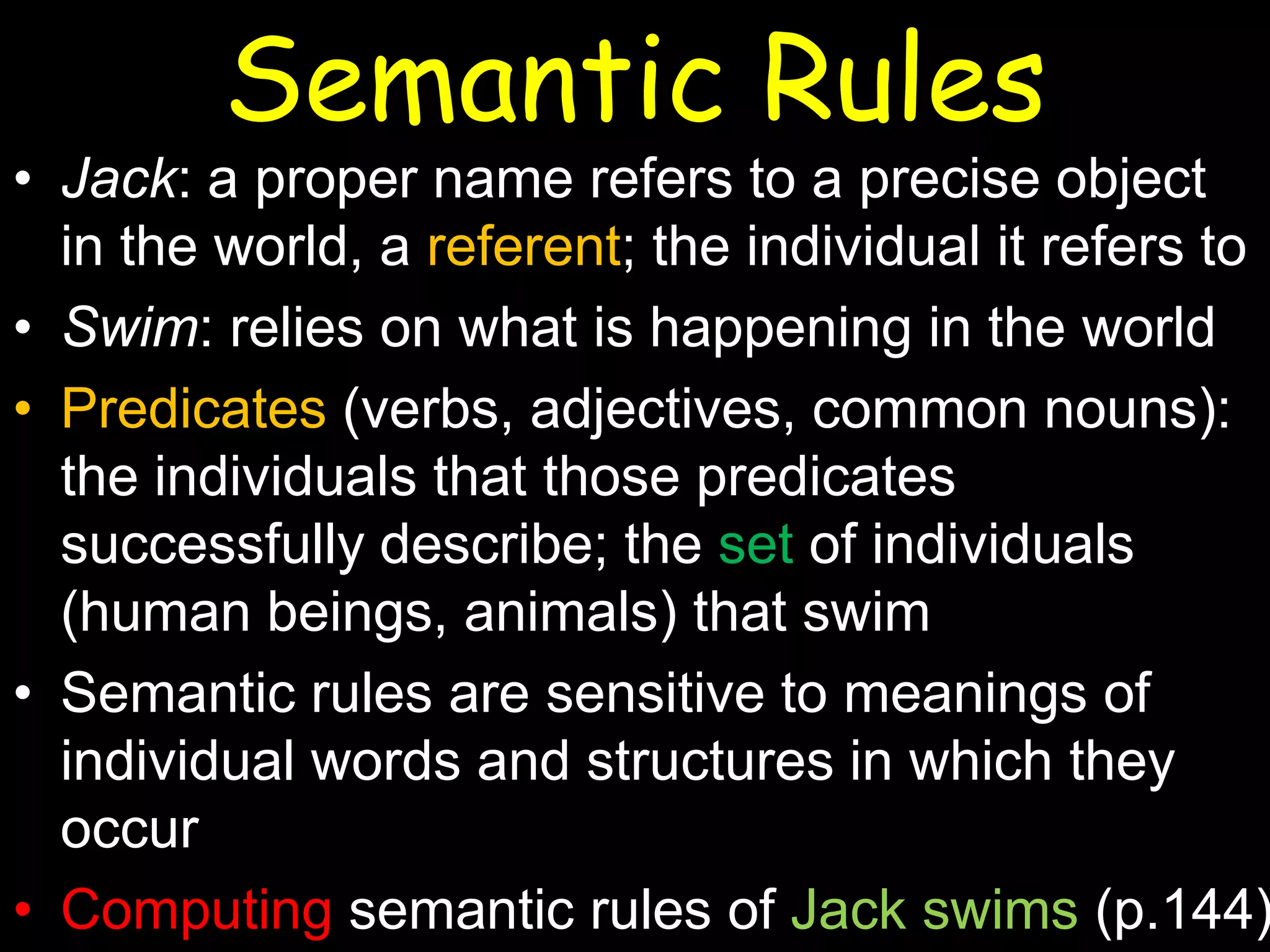 Semantic Rules

• Jack: a proper name refers to a precise object in the world, a referent; the individual it refers to

• Swim: relies on what is happening in the world

• Predicates (verbs, adjectives, common nouns): the individuals that those predicates successfully describe; the set of individuals (human beings, animals) that swim

• Semantic rules are sensitive to meanings of individual words and structures in which they occur

• Computing semantic rules of Jack swims (p.144)